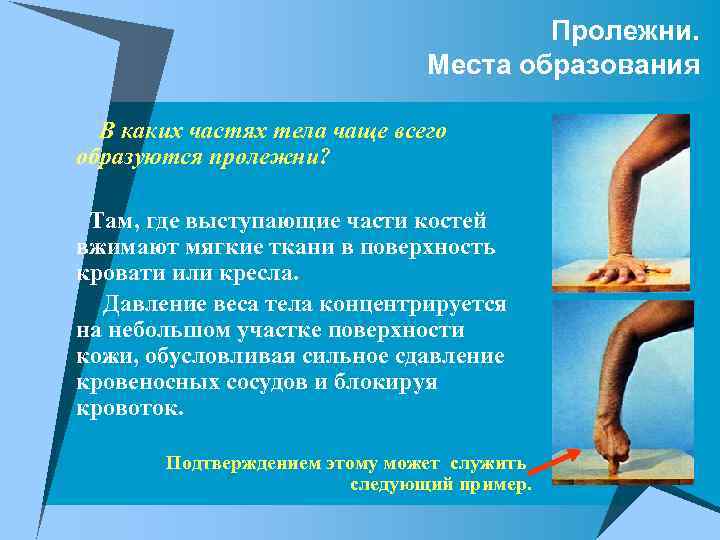 Пролежни.
Места образования

В каких частях тела чаще всего образуются пролежни?

Там, где выступающие части костей вжимают мягкие ткани в поверхность кровати или кресла.

Давление веса тела концентрируется на небольшом участке поверхности кожи, обусловливая сильное сдавление кровеносных сосудов и блокируя кровоток.

Подтверждением этому может служить следующий пример.